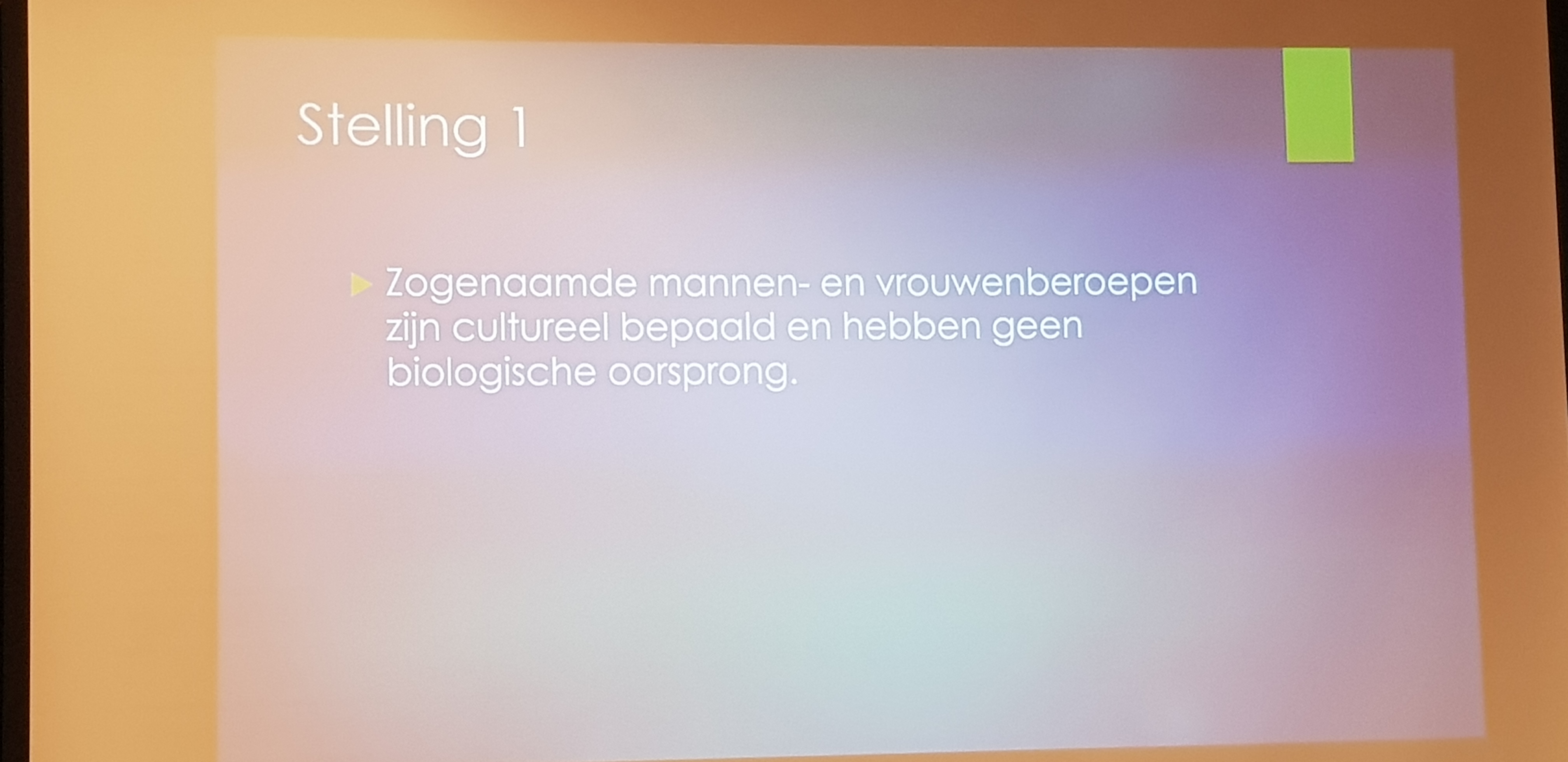 Stelling 1

Zogenaamde mannen- en vrouwenberoepen zijn cultureel bepaald en hebben geen biologische oorsprong.